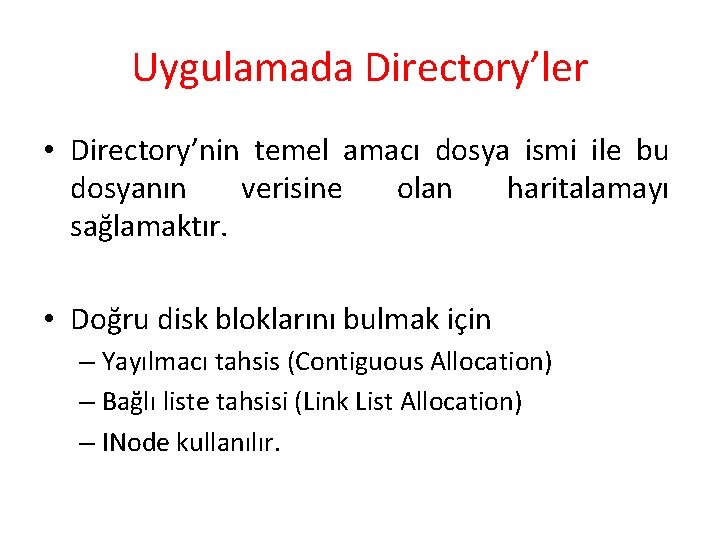 Uygulamada Directory’ler

• Directory’nin temel amacı dosya ismi ile bu dosyanın verisine olan haritalamayı sağlamaktır.

• Doğru disk bloklarını bulmak için
– Yayılmacı tahsis (Contiguous Allocation)
– Bağlı liste tahsisi (Link List Allocation)
– INode kullanılır.